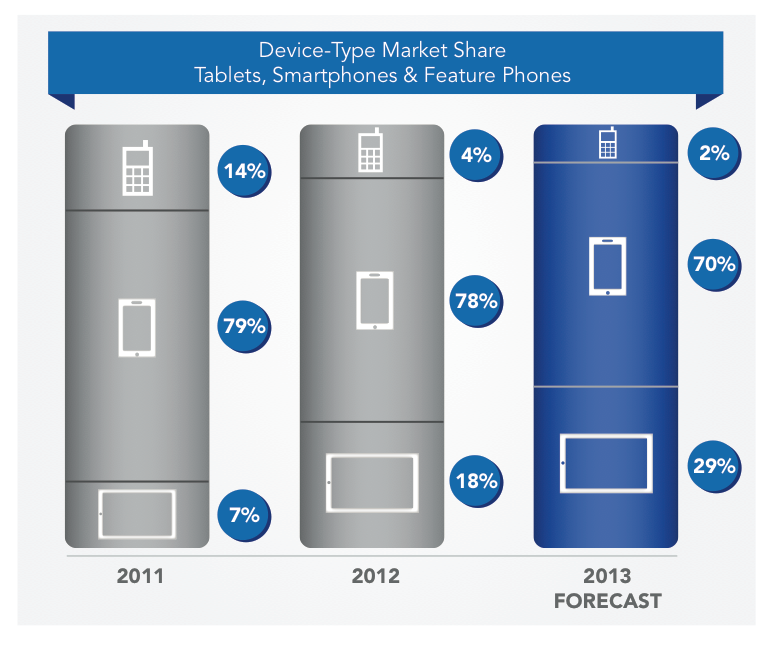 Device-Type Market Share
Tablets, Smartphones & Feature Phones

14%

79%

7%

2011

4%

78%

18%

2012

2%

70%

29%

2013
FORECAST